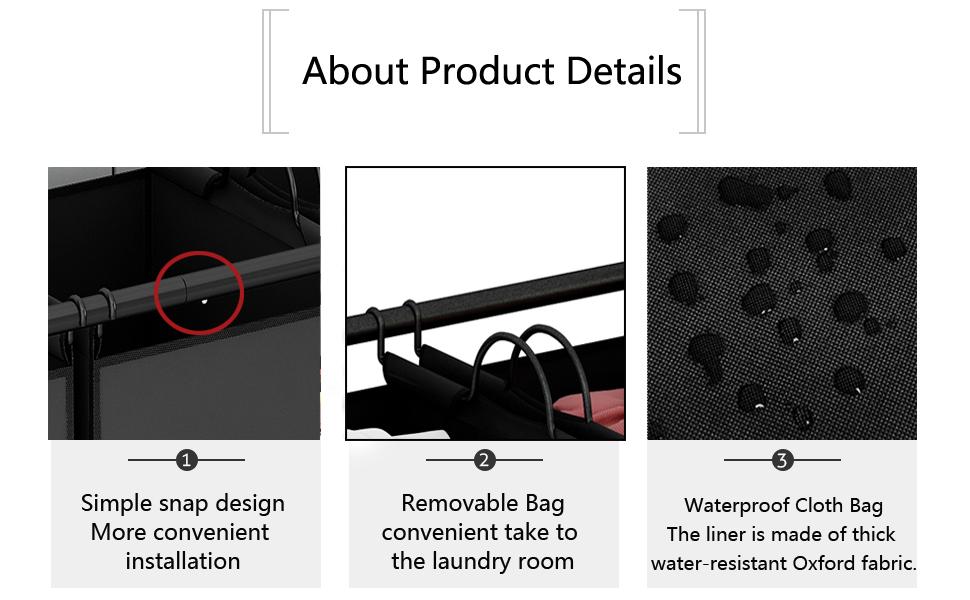 About Product Details

1

Simple snap design
More convenient installation

2

Removable Bag convenient take to the laundry room

3

Waterproof Cloth Bag
The liner is made of thick water-resistant Oxford fabric.